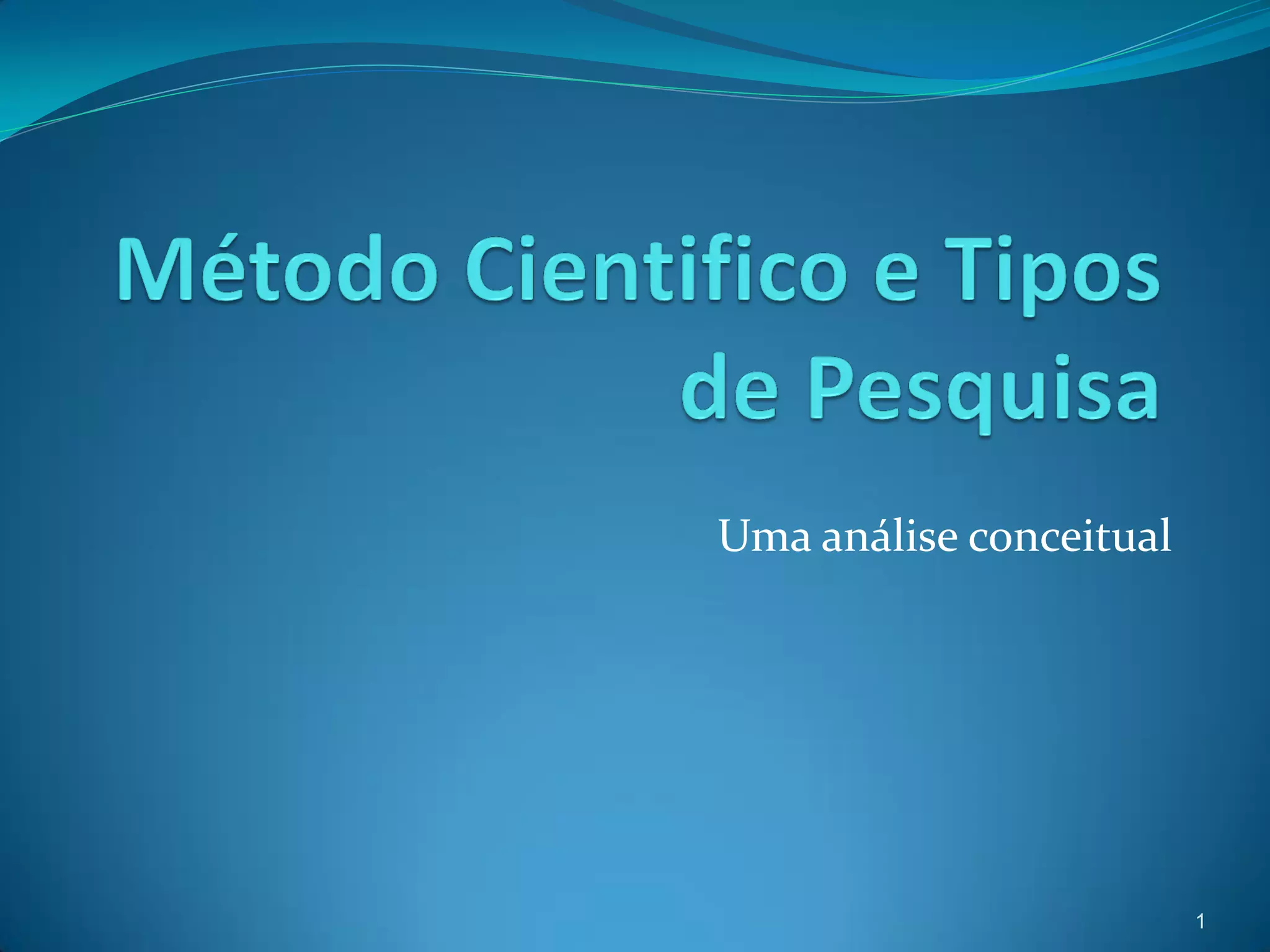 Método Cientifico e Tipos de Pesquisa

Uma análise conceitual

1